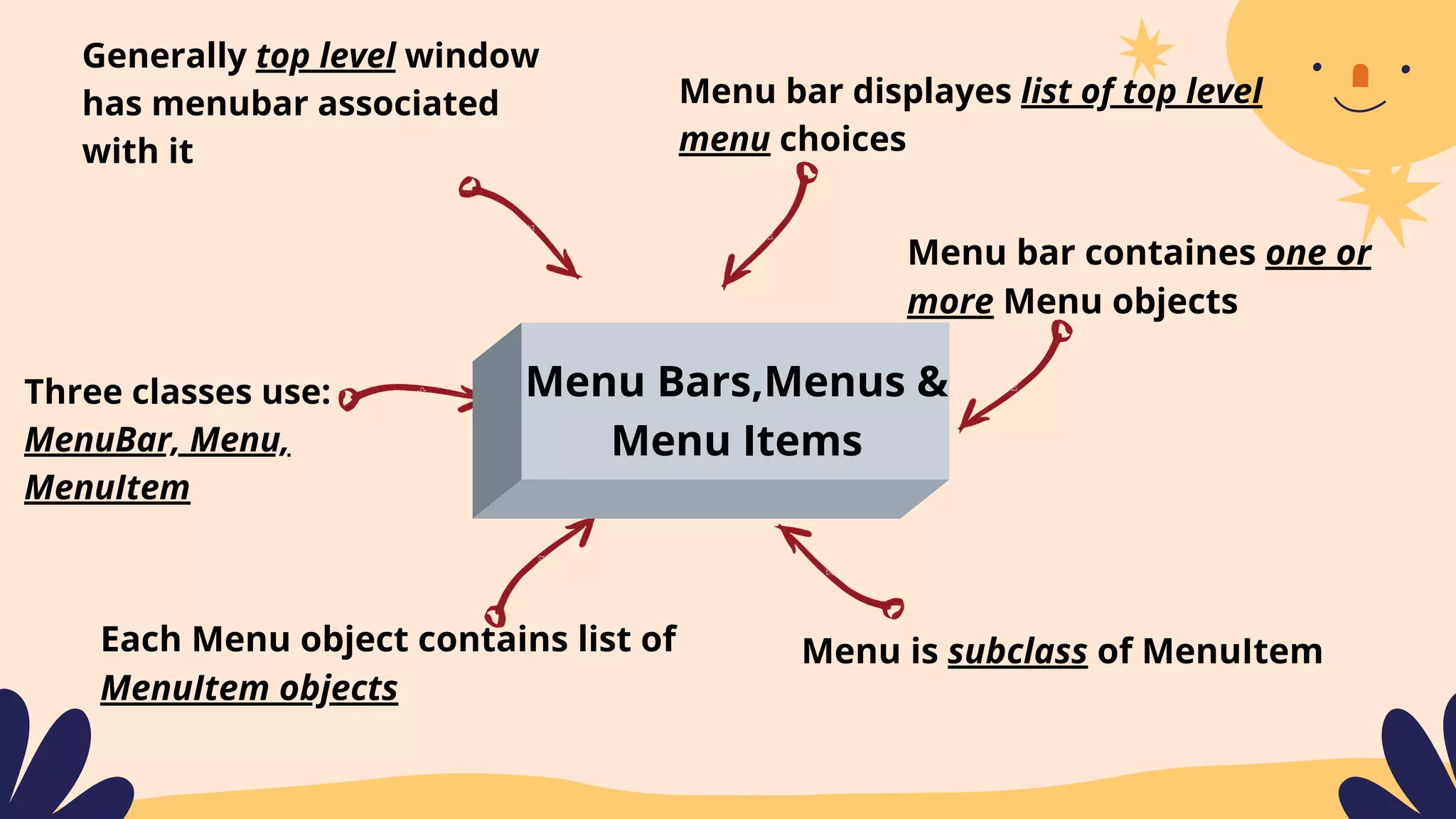 Generally top level window has menubar associated with it

Menu bar displayes list of top level menu choices

Menu bar containes one or more Menu objects

Three classes use: MenuBar, Menu, MenuItem

Menu Bars,Menus & Menu Items

Each Menu object contains list of MenuItem objects

Menu is subclass of MenuItem